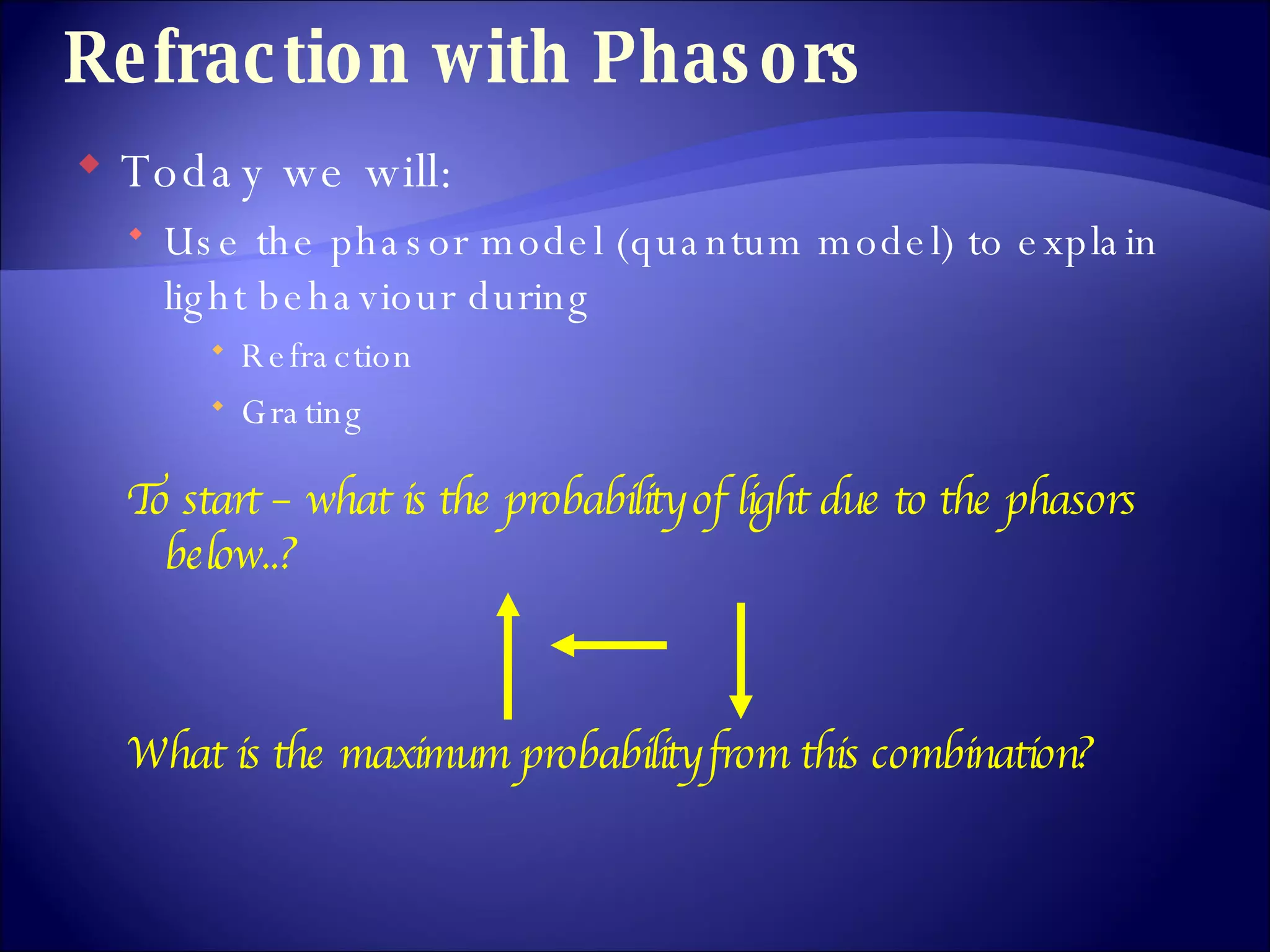 Refraction with Phasors

Today we will:

Use the phasor model (quantum model) to explain light behaviour during

Refraction

Grating

To start – what is the probability of light due to the phasors below..?

What is the maximum probability from this combination?